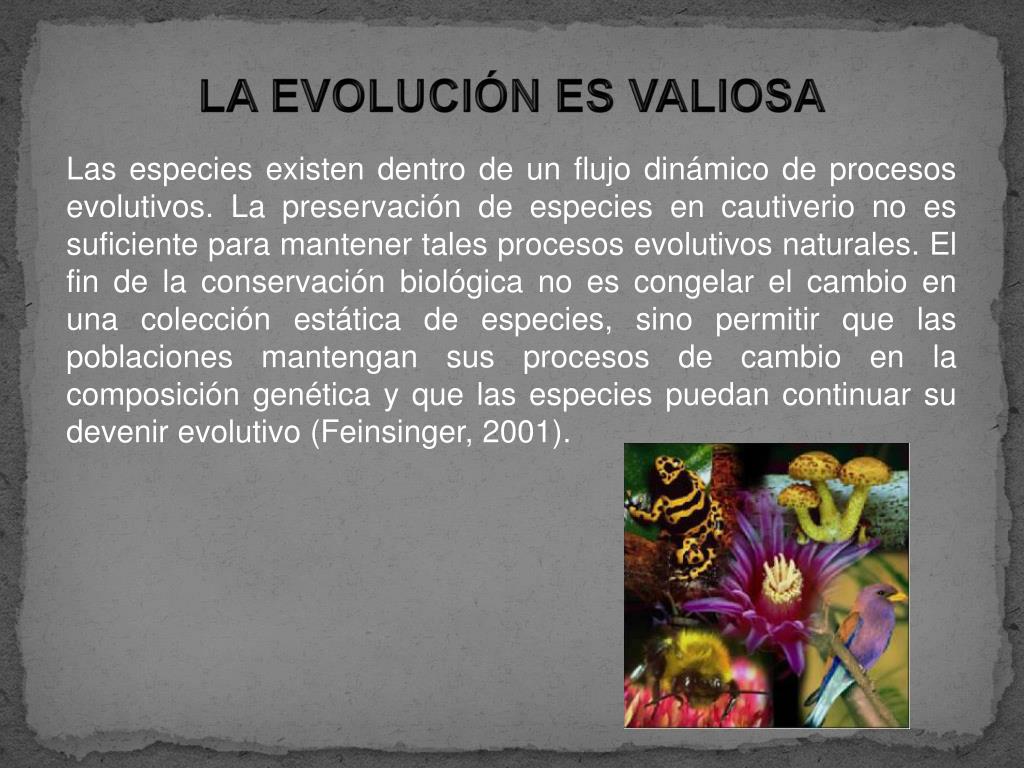 LA EVOLUCIÓN ES VALIOSA

Las especies existen dentro de un flujo dinámico de procesos evolutivos. La preservación de especies en cautiverio no es suficiente para mantener tales procesos evolutivos naturales. El fin de la conservación biológica no es congelar el cambio en una colección estática de especies, sino permitir que las poblaciones mantengan sus procesos de cambio en la composición genética y que las especies puedan continuar su devenir evolutivo (Feinsinger, 2001).